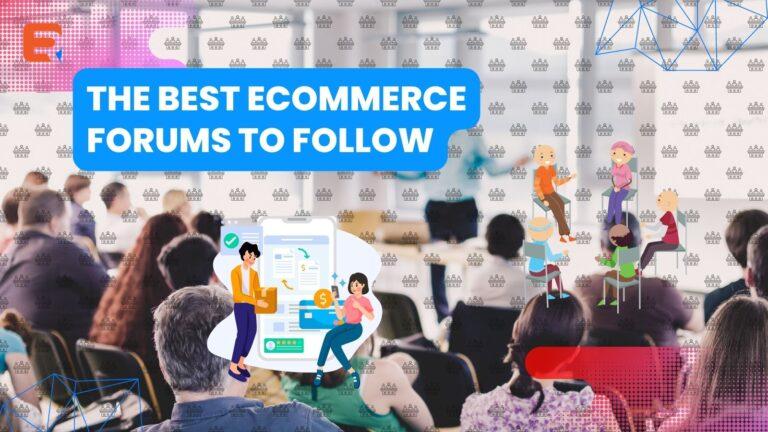 THE BEST ECOMMERCE FORUMS TO FOLLOW